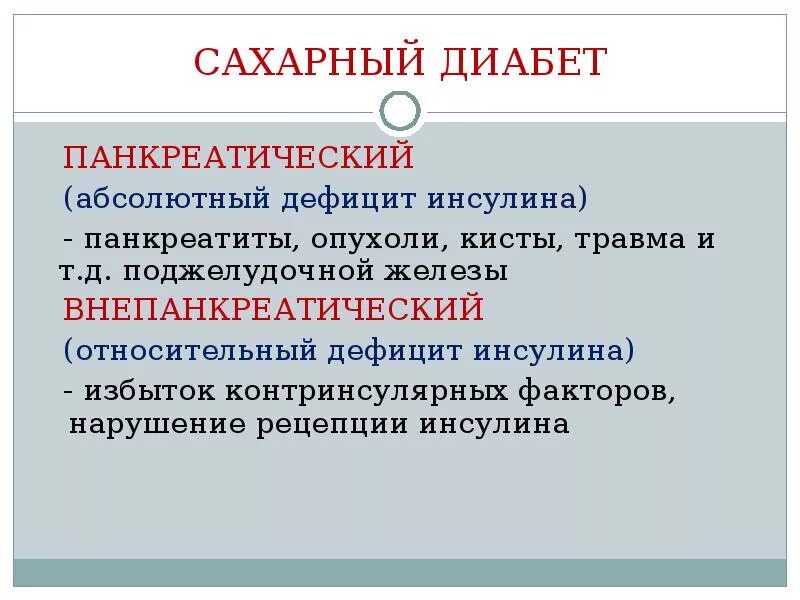 САХАРНЫЙ ДИАБЕТ

ПАНКРЕАТИЧЕСКИЙ

(абсолютный дефицит инсулина)

- панкреатиты, опухоли, кисты, травма и т.д. поджелудочной железы

ВНЕПАНКРЕАТИЧЕСКИЙ

(относительный дефицит инсулина)

- избыток контринсулярных факторов, нарушение рецепции инсулина